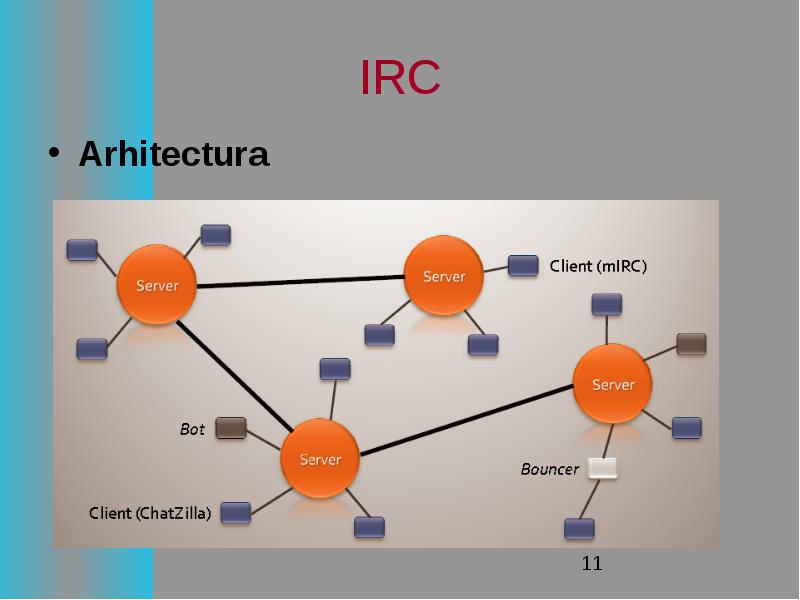 IRC

• Arhitectura

Server

Server

Client (mIRC)

Server

Bot

Server

Bouncer

Client (ChatZilla)

11